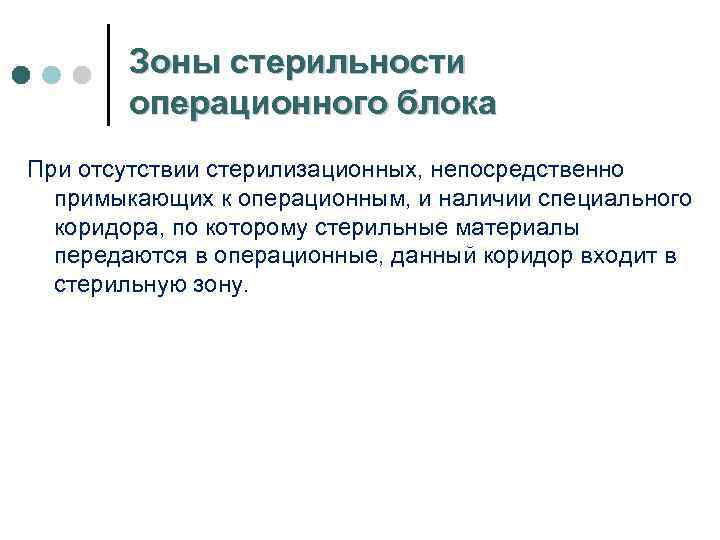 Зоны стерильности операционного блока

При отсутствии стерилизационных, непосредственно примыкающих к операционным, и наличии специального коридора, по которому стерильные материалы передаются в операционные, данный коридор входит в стерильную зону.